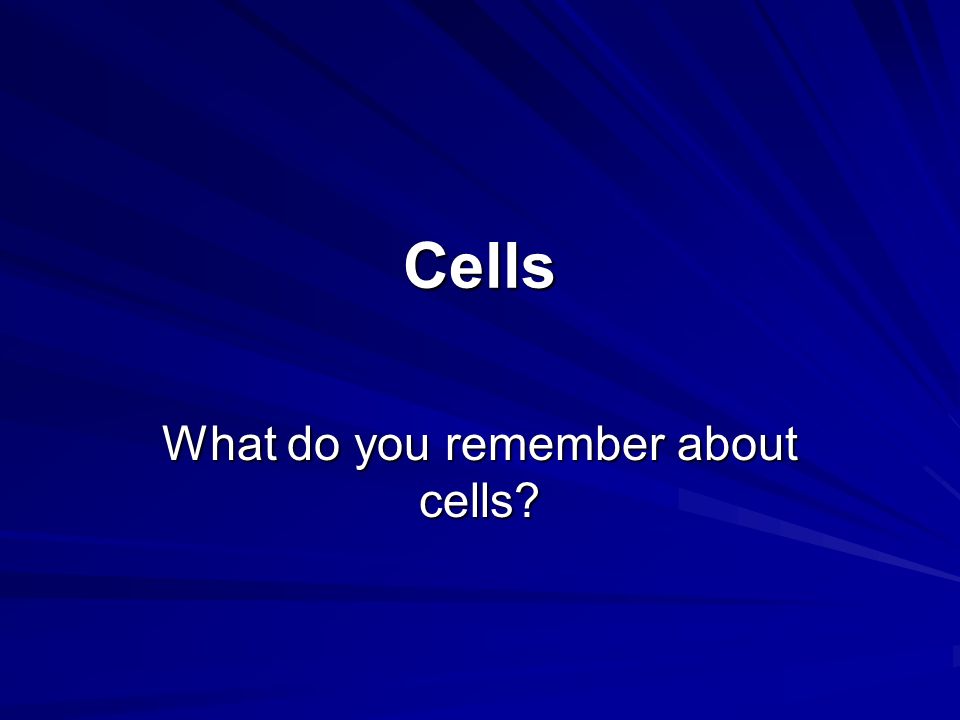 Cells

What do you remember about cells?